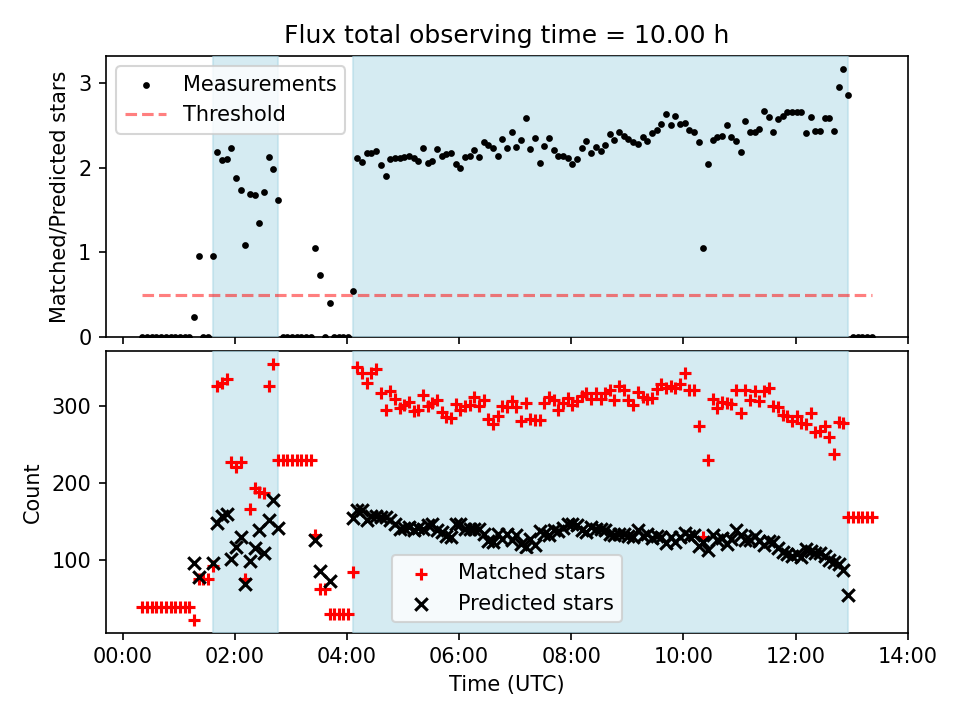 Flux total observing time = 10.00 h

Measurements
Threshold

Matched/Predicted stars

3
2
1
0

Count

300
200
100

Matched stars
Predicted stars

00:00 02:00 04:00 06:00 08:00 10:00 12:00 14:00

Time (UTC)